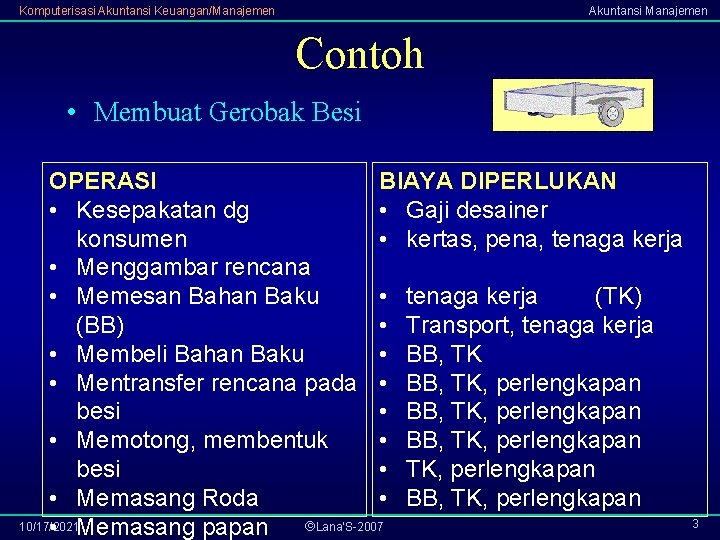 Komputerisasi Akuntansi Keuangan/Manajemen

Akuntansi Manajemen

Contoh

• Membuat Gerobak Besi

OPERASI
• Kesepakatan dg konsumen
• Menggambar rencana
• Memesan Bahan Baku (BB)
• Membeli Bahan Baku
• Mentransfer rencana pada besi
• Memotong, membentuk besi
• Memasang Roda
• Memasang papan

BIAYA DIPERLUKAN
• Gaji desainer
• kertas, pena, tenaga kerja
• tenaga kerja (TK)
• Transport, tenaga kerja
• BB, TK
• BB, TK, perlengkapan
• BB, TK, perlengkapan
• BB, TK, perlengkapan
• TK, perlengkapan
• BB, TK, perlengkapan

10/17/2021

©Lana'S-2007

3